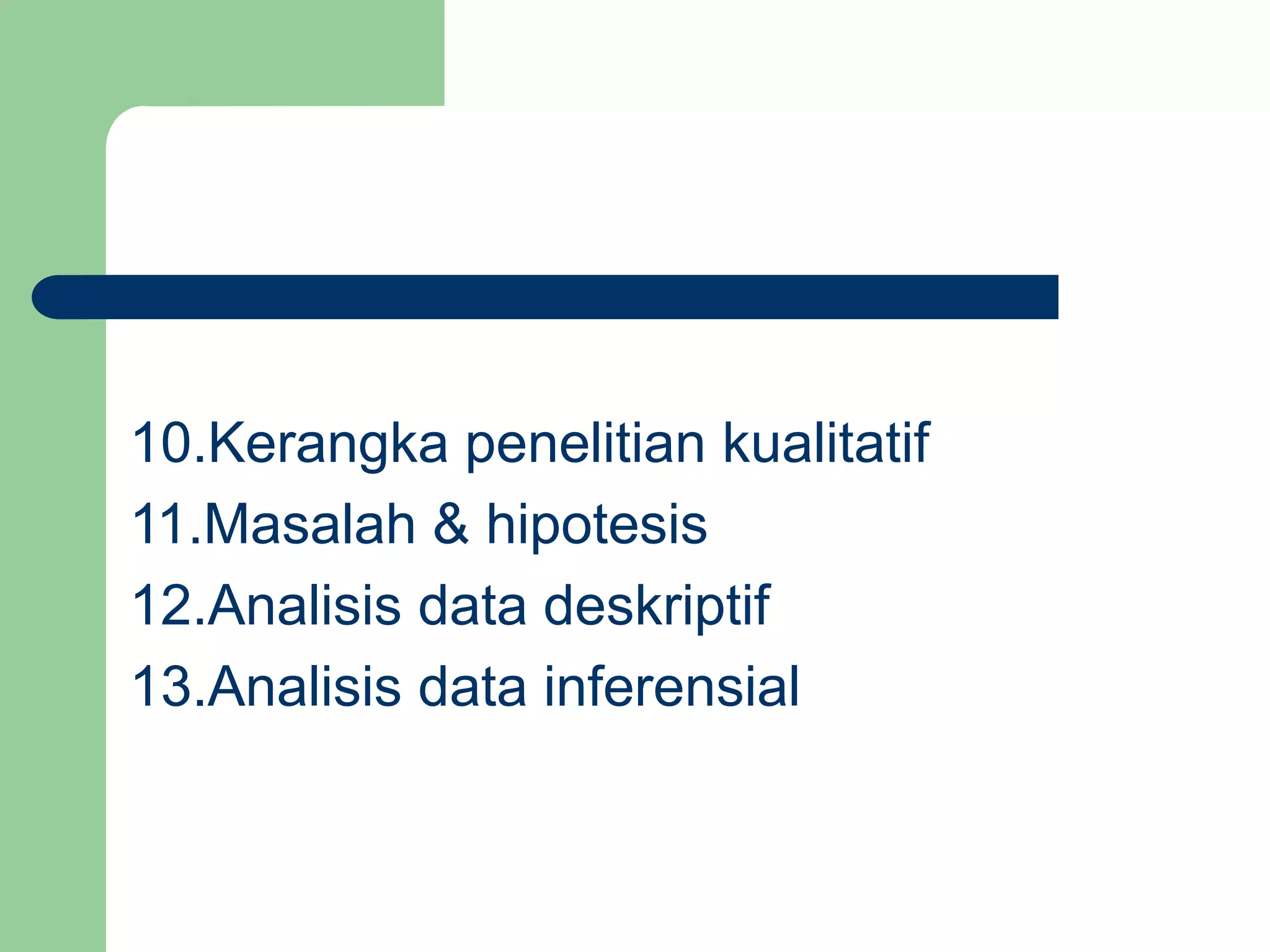 10.Kerangka penelitian kualitatif
11.Masalah & hipotesis
12.Analisis data deskriptif
13.Analisis data inferensial